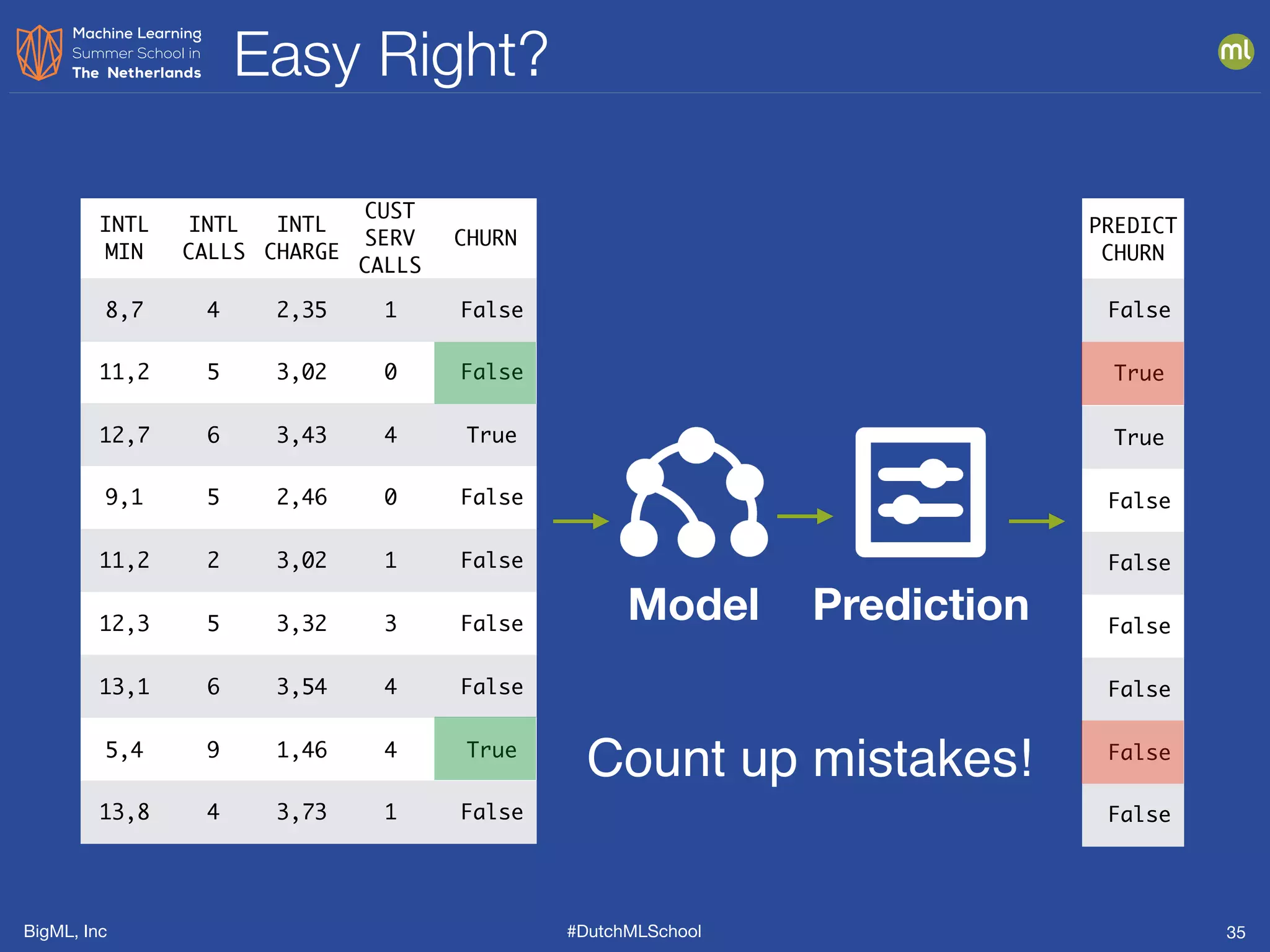 Machine Learning Summer School in The Netherlands

Easy Right?

ml

| INTL MIN | INTL CALLS | INTL CHARGE | CUST SERV CALLS | CHURN |
|---|---|---|---|---|
| 8,7 | 4 | 2,35 | 1 | False |
| 11,2 | 5 | 3,02 | 0 | False |
| 12,7 | 6 | 3,43 | 4 | True |
| 9,1 | 5 | 2,46 | 0 | False |
| 11,2 | 2 | 3,02 | 1 | False |
| 12,3 | 5 | 3,32 | 3 | False |
| 13,1 | 6 | 3,54 | 4 | False |
| 5,4 | 9 | 1,46 | 4 | True |
| 13,8 | 4 | 3,73 | 1 | False |

Model

Prediction

Count up mistakes!

| PREDICT CHURN |
|---|
| False |
| True |
| True |
| False |
| False |
| False |
| False |
| False |
| False |

BigML, Inc

#DutchMLSchool

35